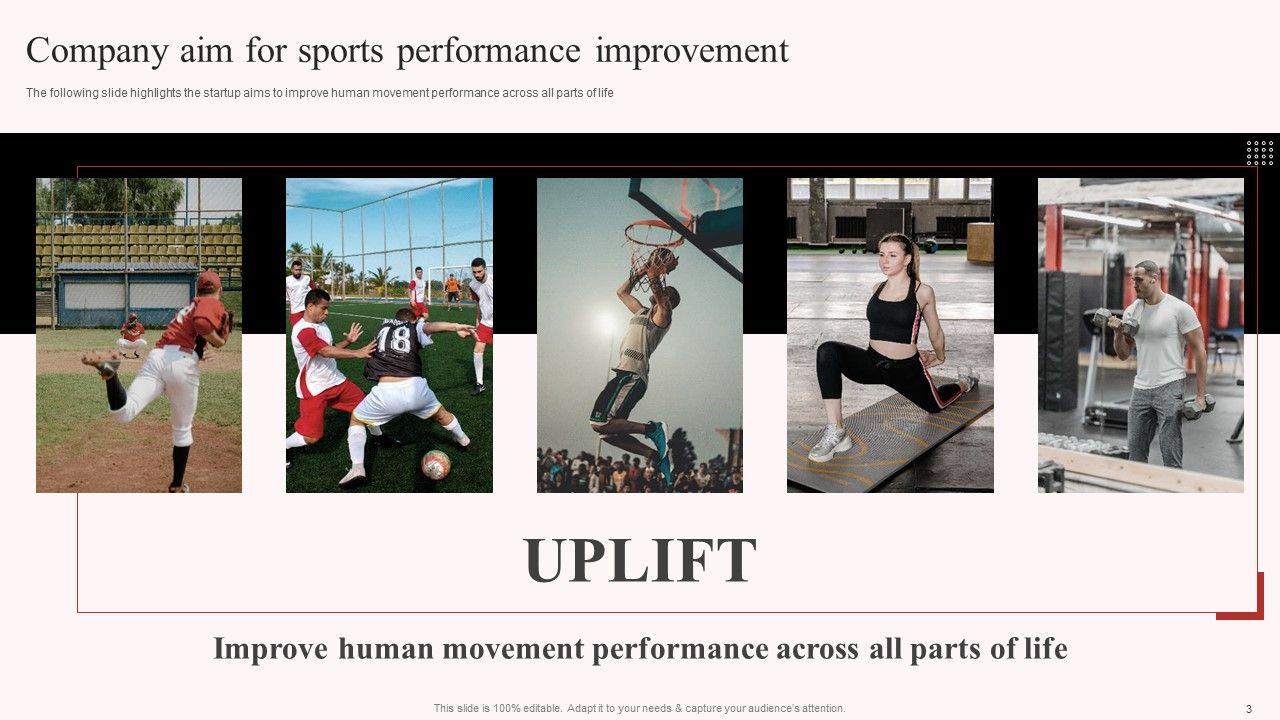 Company aim for sports performance improvement

The following slide highlights the startup aims to improve human movement performance across all parts of life

18

UPLIFT

Improve human movement performance across all parts of life

This slide is 100% editable. Adapt it to your needs & capture your audience's attention.

3